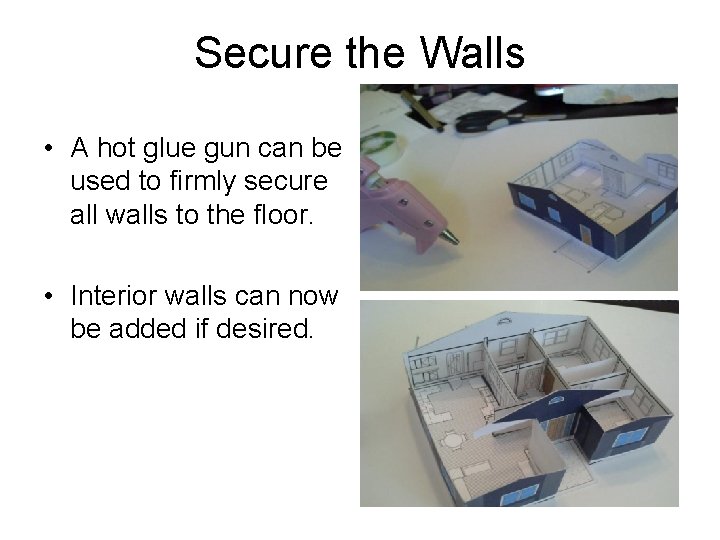 Secure the Walls

• A hot glue gun can be used to firmly secure all walls to the floor.

• Interior walls can now be added if desired.